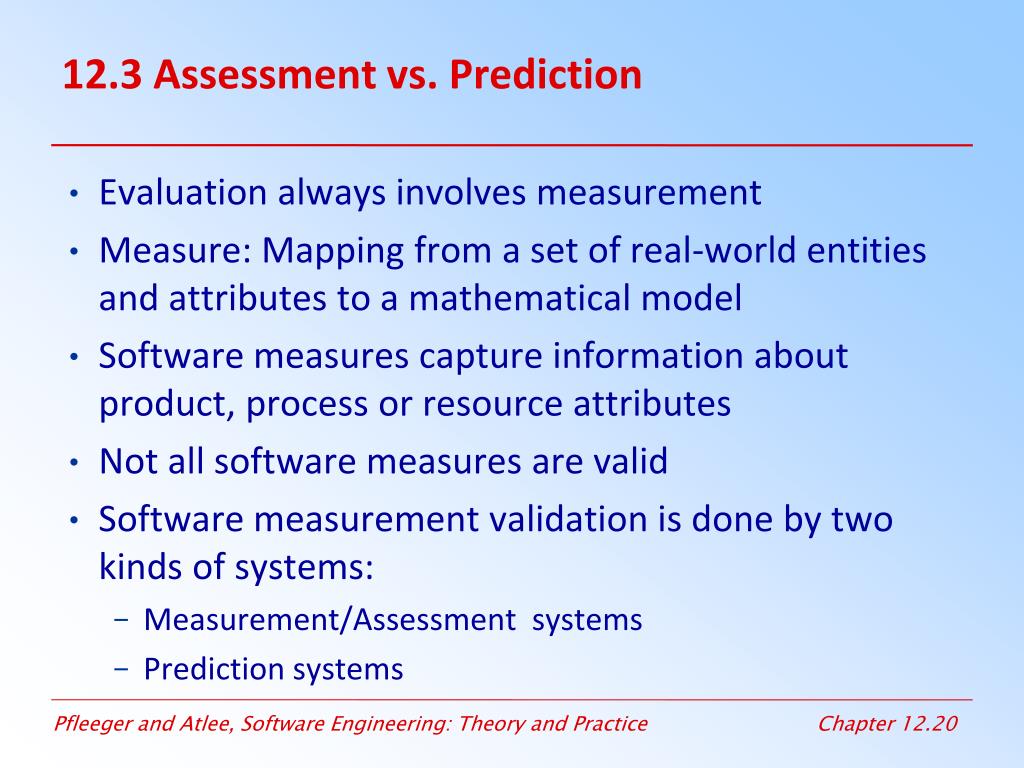 12.3 Assessment vs. Prediction

• Evaluation always involves measurement
• Measure: Mapping from a set of real-world entities and attributes to a mathematical model
• Software measures capture information about product, process or resource attributes
• Not all software measures are valid
• Software measurement validation is done by two kinds of systems:
  – Measurement/Assessment systems
  – Prediction systems

Pfleeger and Atlee, Software Engineering: Theory and Practice

Chapter 12.20